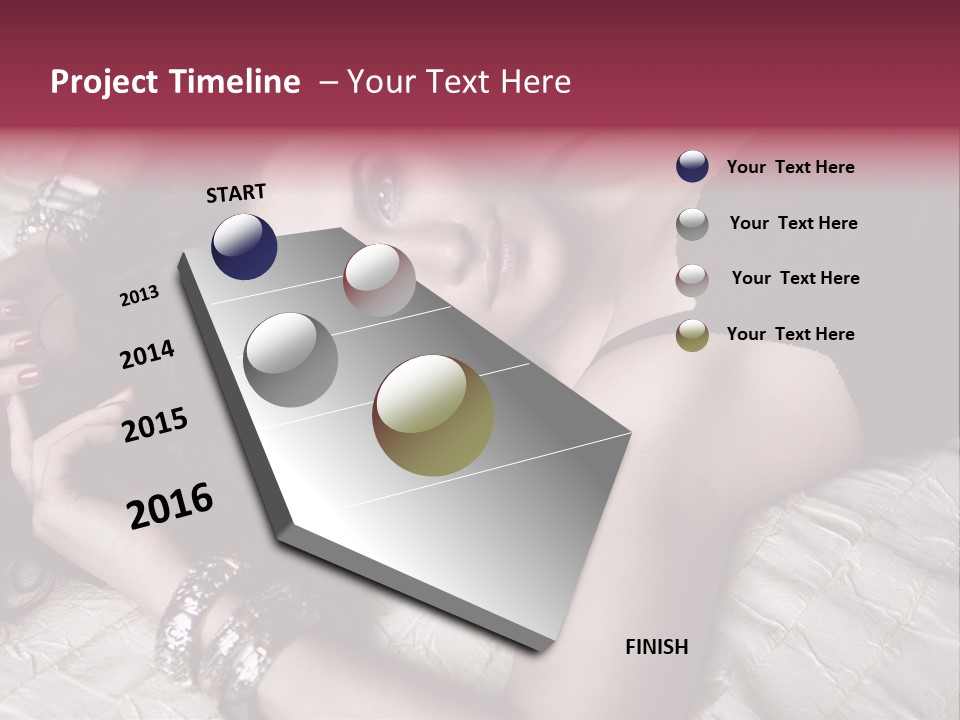 Project Timeline – Your Text Here

START

2013

2014

2015

2016

FINISH

Your Text Here

Your Text Here

Your Text Here

Your Text Here